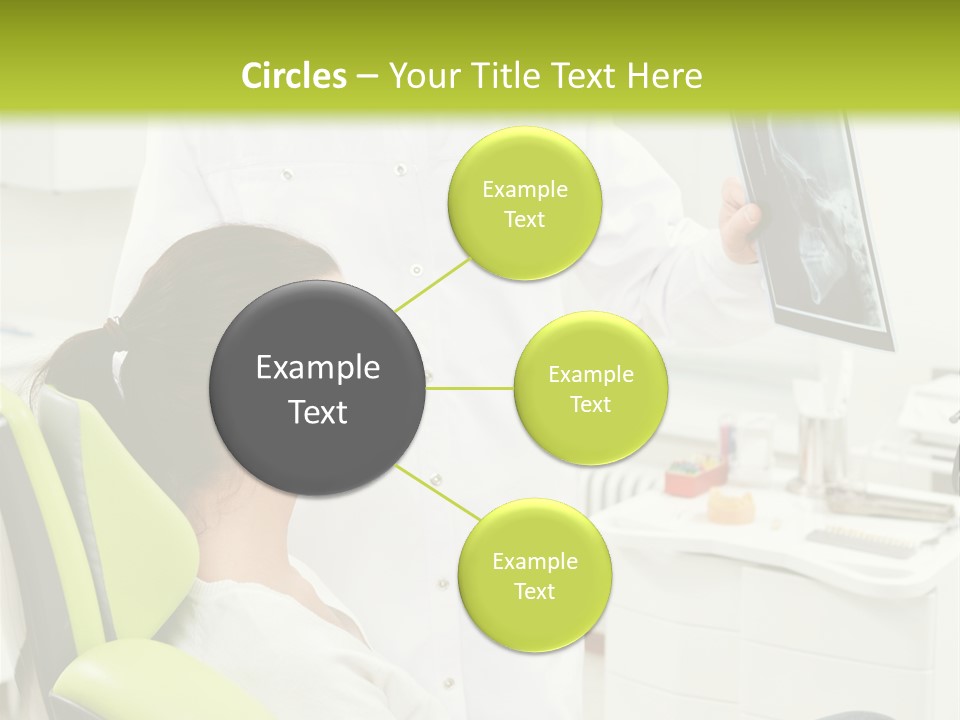 Circles – Your Title Text Here

Example Text

Example Text

Example Text

Example Text